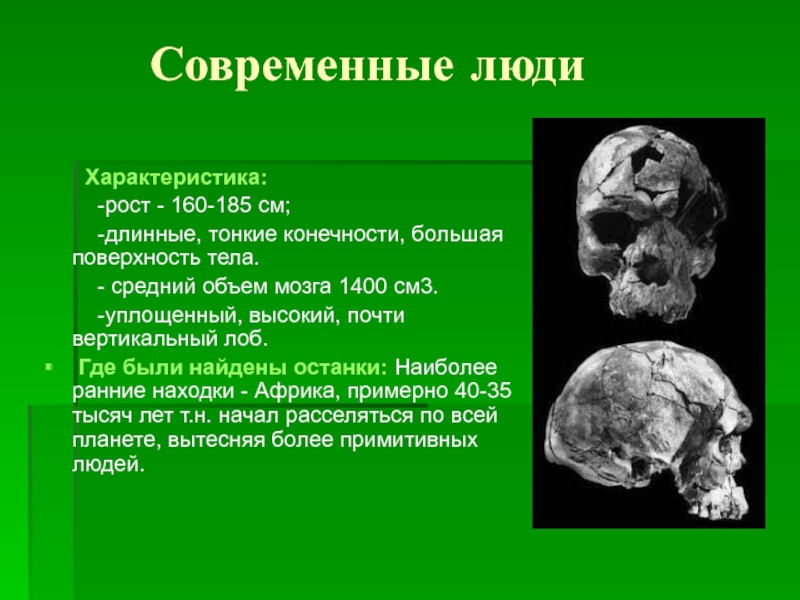 Современные люди

Характеристика:

-рост - 160-185 см;

-длинные, тонкие конечности, большая поверхность тела.

- средний объем мозга 1400 см3.

-уплощенный, высокий, почти вертикальный лоб.

Где были найдены останки: Наиболее ранние находки - Африка, примерно 40-35 тысяч лет т.н. начал расселяться по всей планете, вытесняя более примитивных людей.